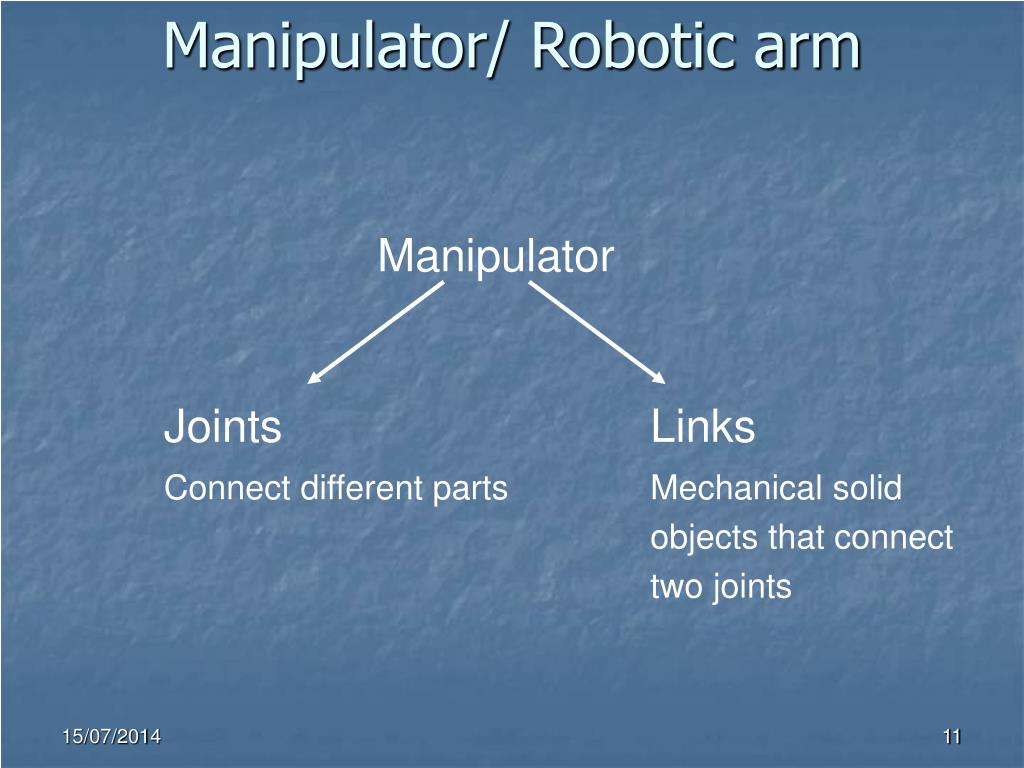 Manipulator/ Robotic arm

Manipulator

Joints

Connect different parts

Links

Mechanical solid objects that connect two joints

15/07/2014

11